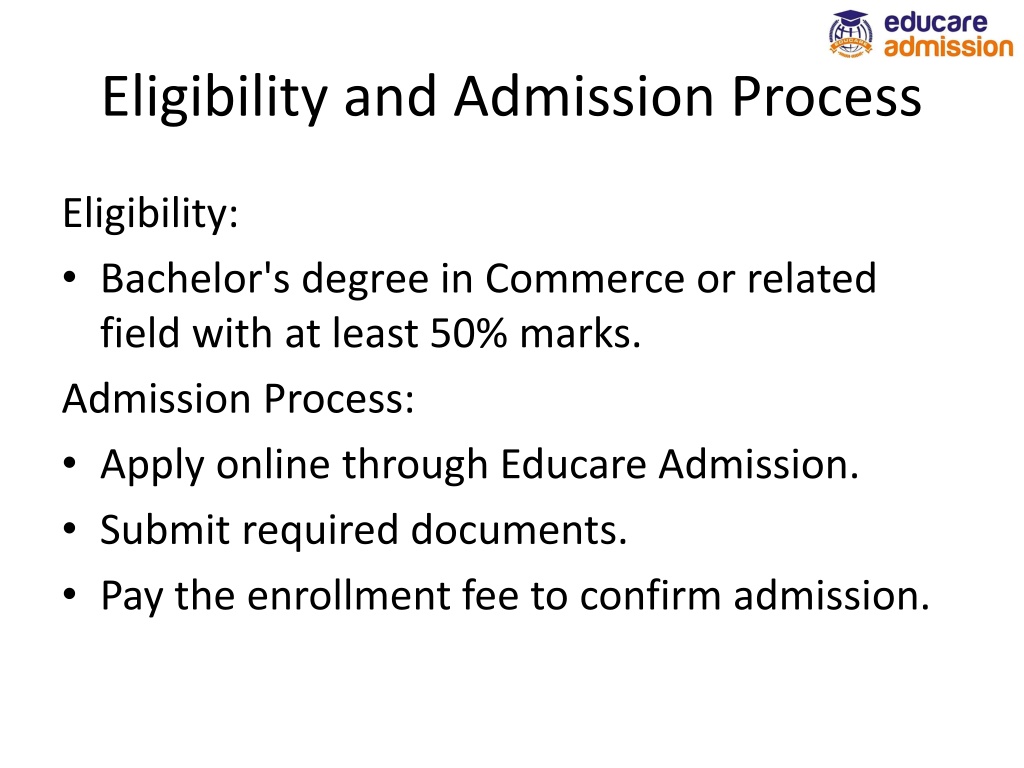 educare admission

Eligibility and Admission Process

Eligibility:

• Bachelor's degree in Commerce or related field with at least 50% marks.

Admission Process:

• Apply online through Educare Admission.
• Submit required documents.
• Pay the enrollment fee to confirm admission.